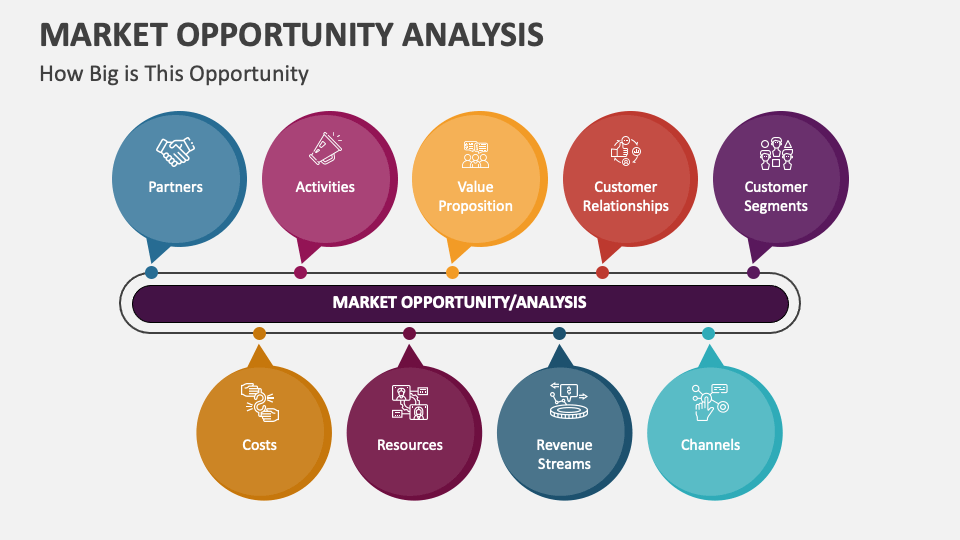 MARKET OPPORTUNITY ANALYSIS

How Big is This Opportunity

Partners

Activities

Value Proposition

Customer Relationships

Customer Segments

MARKET OPPORTUNITY/ANALYSIS

Costs

Resources

Revenue Streams

Channels